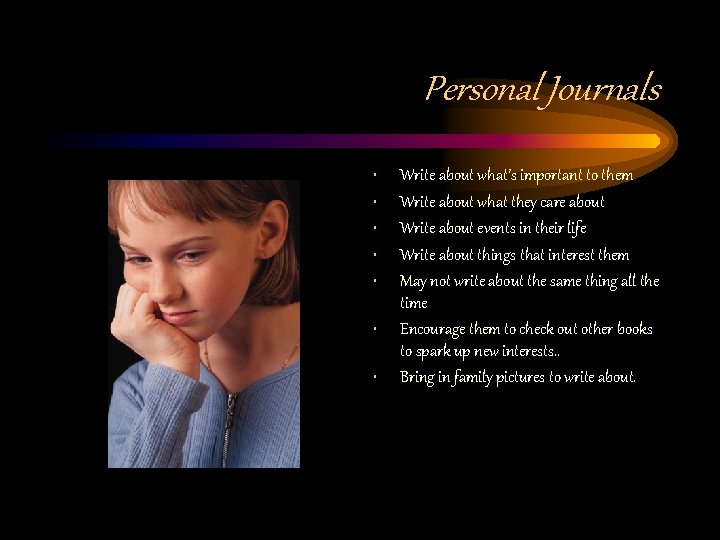 Personal Journals

• Write about what's important to them
• Write about what they care about
• Write about events in their life
• Write about things that interest them
• May not write about the same thing all the time
• Encourage them to check out other books to spark up new interests..
• Bring in family pictures to write about.